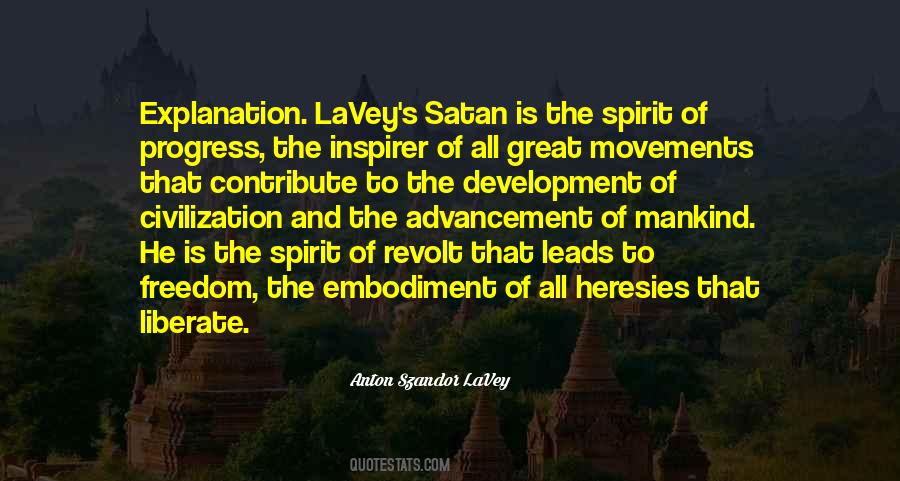 Explanation. LaVey's Satan is the spirit of progress, the inspirer of all great movements that contribute to the development of civilization and the advancement of mankind. He is the spirit of revolt that leads to freedom, the embodiment of all heresies that liberate.

Anton Szandor LaVey

QUOTESTATS.COM